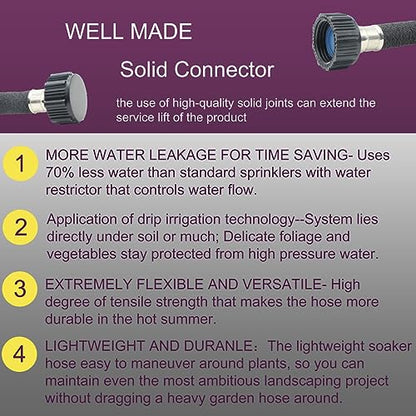 WELL MADE

Solid Connector

the use of high-quality solid joints can extend the service lift of the product

1 MORE WATER LEAKAGE FOR TIME SAVING- Uses 70% less water than standard sprinklers with water restrictor that controls water flow.

2 Application of drip irrigation technology--System lies directly under soil or much; Delicate foliage and vegetables stay protected from high pressure water.

3 EXTREMELY FLEXIBLE AND VERSATILE- High degree of tensile strength that makes the hose more durable in the hot summer.

4 LIGHTWEIGHT AND DURANLE: The lightweight soaker hose easy to maneuver around plants, so you can maintain even the most ambitious landscaping project without dragging a heavy garden hose around.